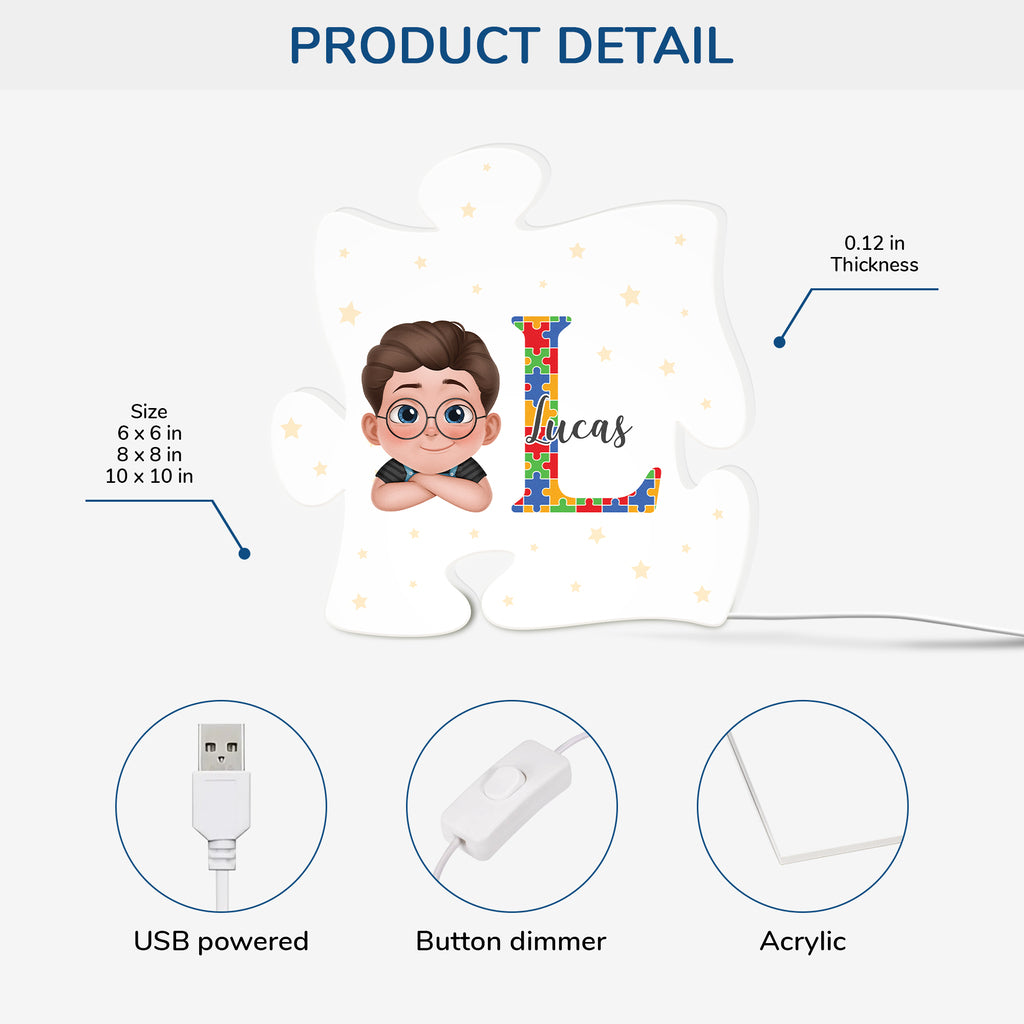 PRODUCT DETAIL

0.12 in
Thickness

Size
6 x 6 in
8 x 8 in
10 x 10 in

L

Lucas

USB powered

Button dimmer

Acrylic